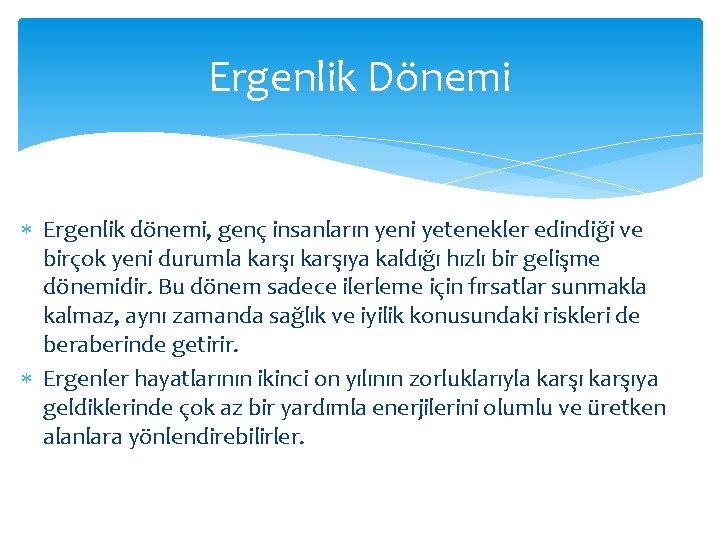 Ergenlik Dönemi

* Ergenlik dönemi, genç insanların yeni yetenekler edindiği ve birçok yeni durumla karşı karşıya kaldığı hızlı bir gelişme dönemidir. Bu dönem sadece ilerleme için fırsatlar sunmakla kalmaz, aynı zamanda sağlık ve iyilik konusundaki riskleri de beraberinde getirir.

* Ergenler hayatlarının ikinci on yılının zorluklarıyla karşı karşıya geldiklerinde çok az bir yardımla enerjilerini olumlu ve üretken alanlara yönlendirebilirler.